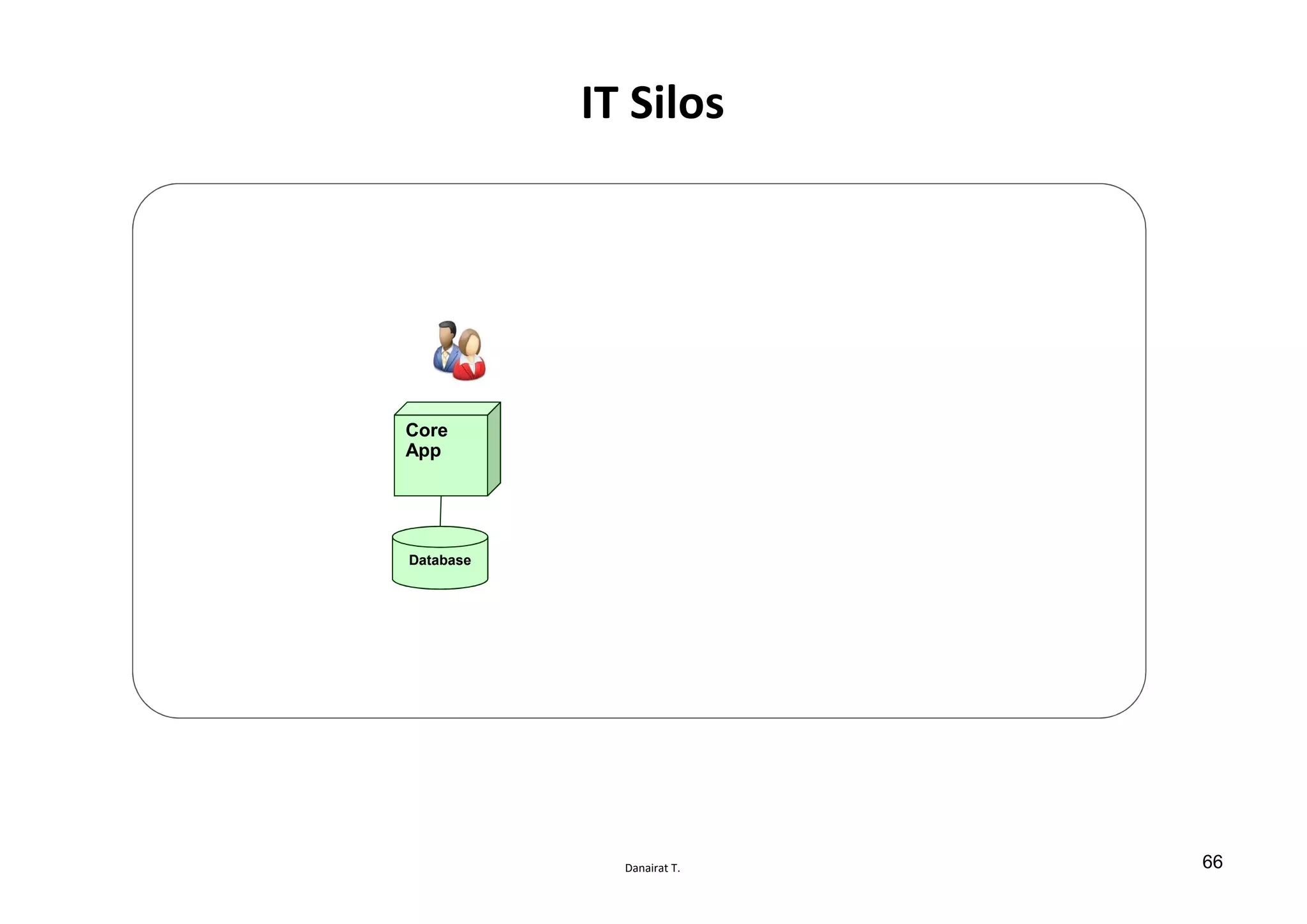 IT Silos

Core App

Database

Danairat T.

66